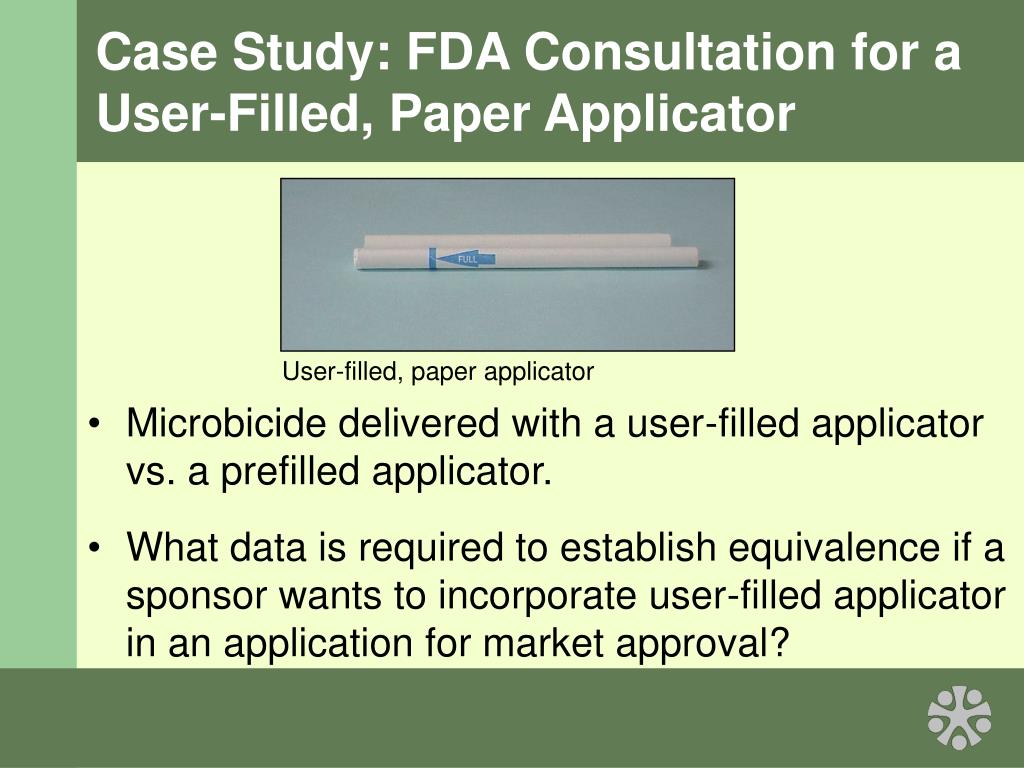 Case Study: FDA Consultation for a User-Filled, Paper Applicator

FULL

User-filled, paper applicator

• Microbicide delivered with a user-filled applicator vs. a prefilled applicator.

• What data is required to establish equivalence if a sponsor wants to incorporate user-filled applicator in an application for market approval?